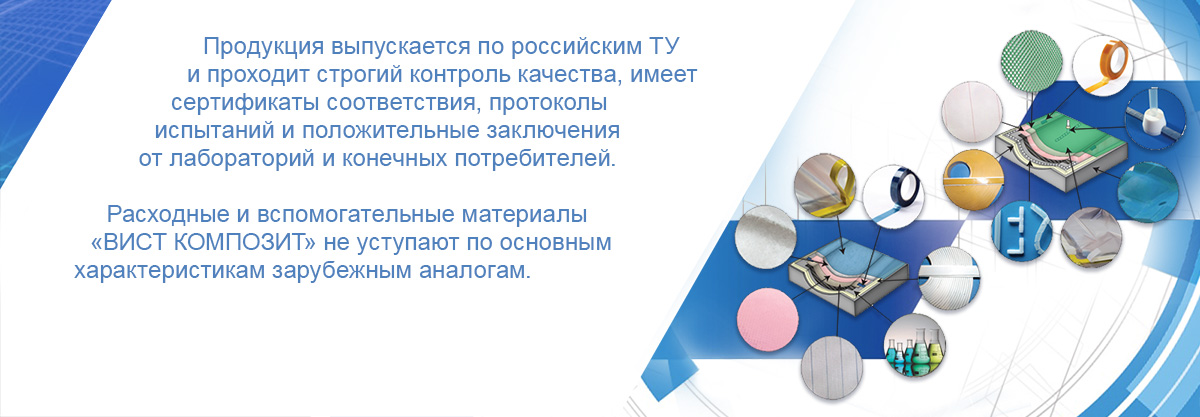 Продукция выпускается по российским ТУ и проходит строгий контроль качества, имеет сертификаты соответствия, протоколы испытаний и положительные заключения от лабораторий и конечных потребителей.

Расходные и вспомогательные материалы «ВИСТ КОМПОЗИТ» не уступают по основным характеристикам зарубежным аналогам.